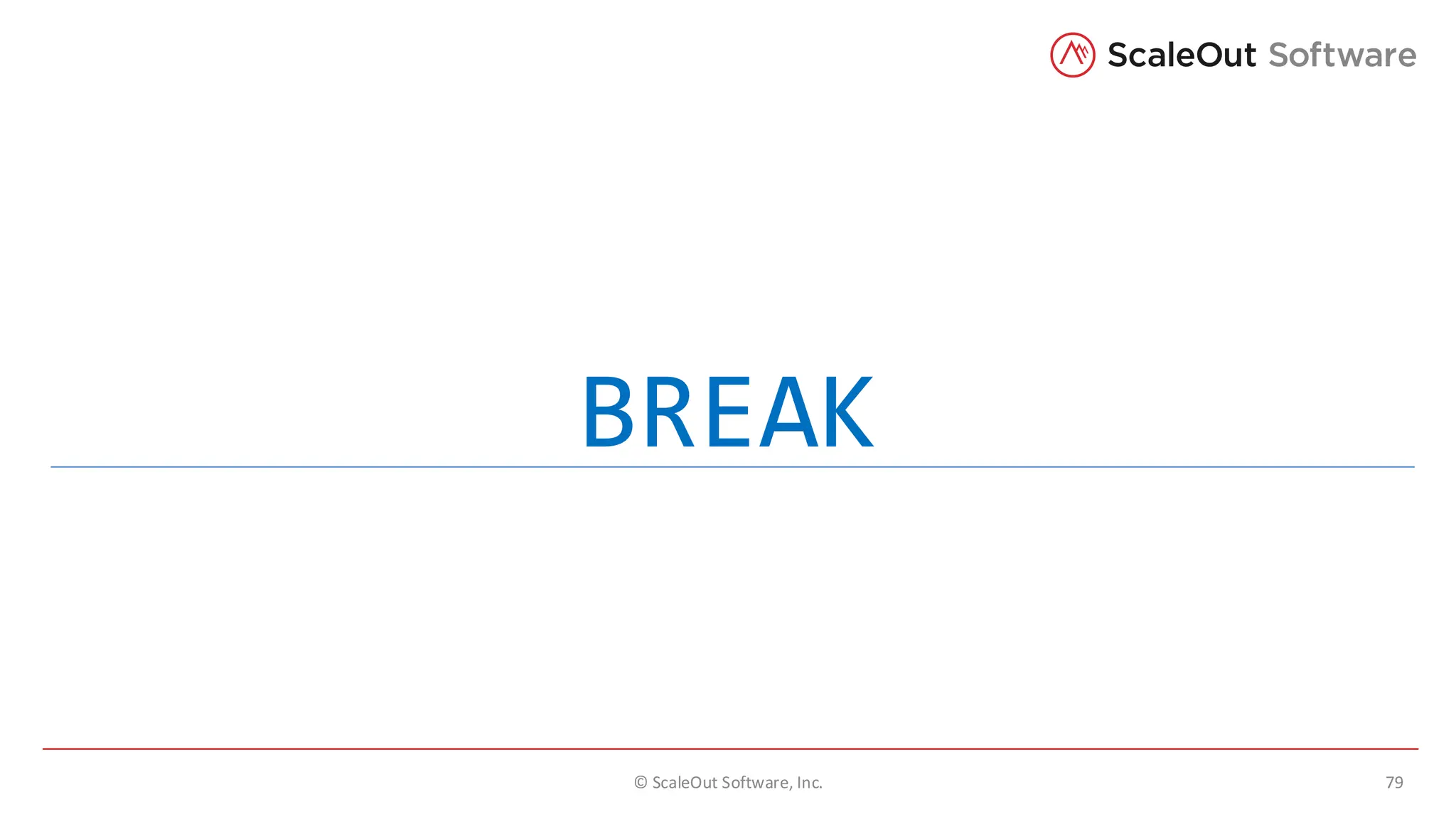 ScaleOut Software

BREAK

© ScaleOut Software, Inc.

79